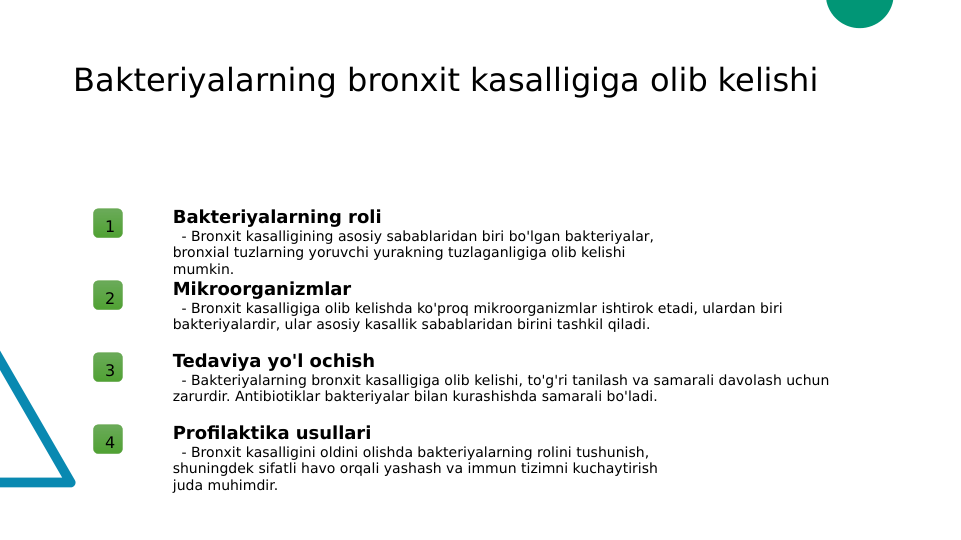 Bakteriyalarning bronxit kasalligiga olib kelishi

1

Bakteriyalarning roli

- Bronxit kasalligining asosiy sabablaridan biri bo'lgan bakteriyalar, bronxial tuzlarning yoruvchi yurakning tuzlaganligiga olib kelishi mumkin.

2

Mikroorganizmlar

- Bronxit kasalligiga olib kelishda ko'proq mikroorganizmlar ishtirok etadi, ulardan biri bakteriyalardir, ular asosiy kasallik sabablaridan birini tashkil qiladi.

3

Tedaviya yo'l ochish

- Bakteriyalarning bronxit kasalligiga olib kelishi, to'g'ri tanilash va samarali davolash uchun zarurdir. Antibiotiklar bakteriyalar bilan kurashishda samarali bo'ladi.

4

Profilaktika usullari

- Bronxit kasalligini oldini olishda bakteriyalarning rolini tushunish, shuningdek sifatli havo orqali yashash va immun tizimni kuchaytirish juda muhimdir.